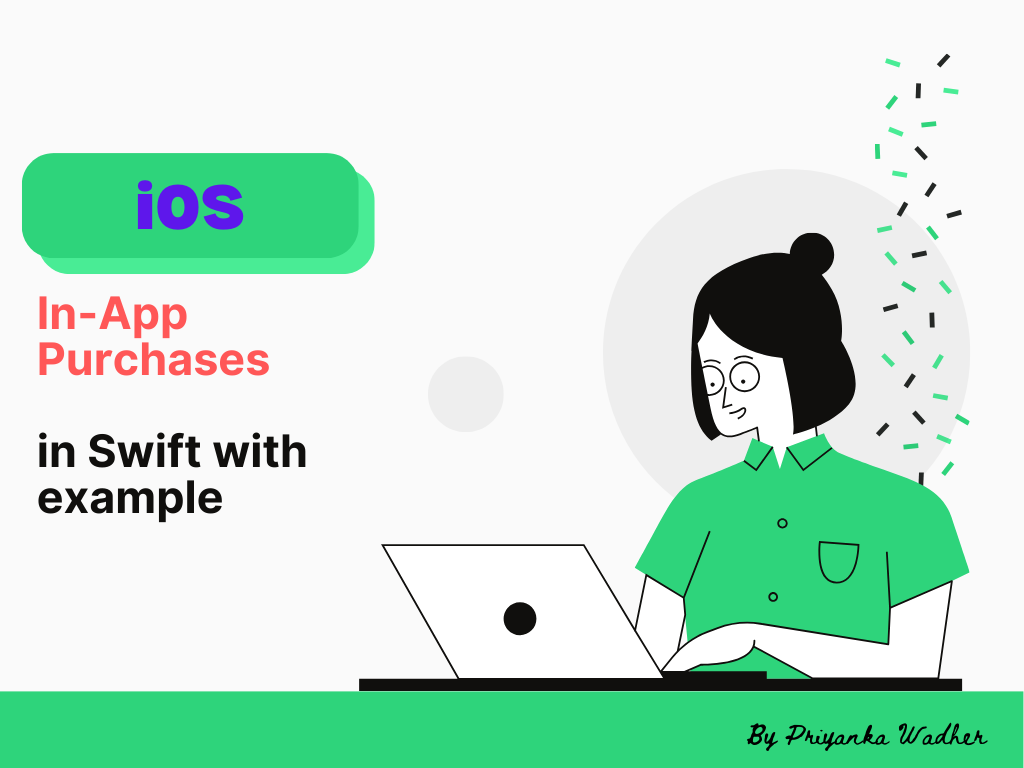 ios

In-App Purchases

in Swift with example

By Priyanka Wadher